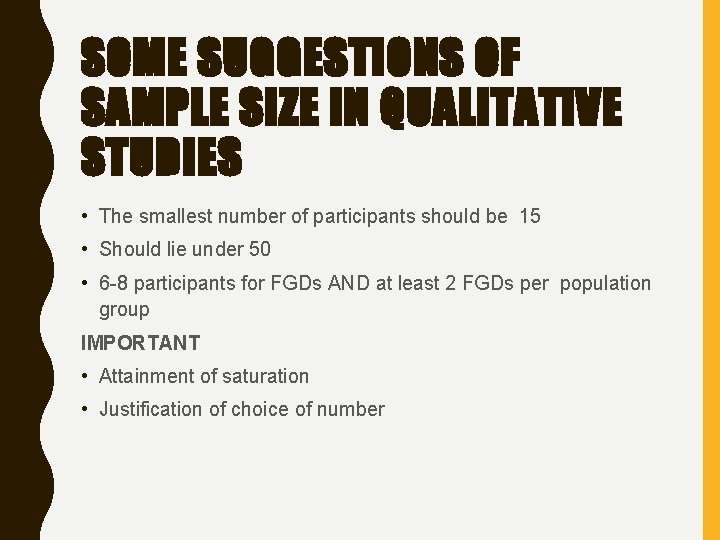 SOME SUGGESTIONS OF SAMPLE SIZE IN QUALITATIVE STUDIES

• The smallest number of participants should be 15
• Should lie under 50
• 6-8 participants for FGDs AND at least 2 FGDs per population group

IMPORTANT

• Attainment of saturation
• Justification of choice of number